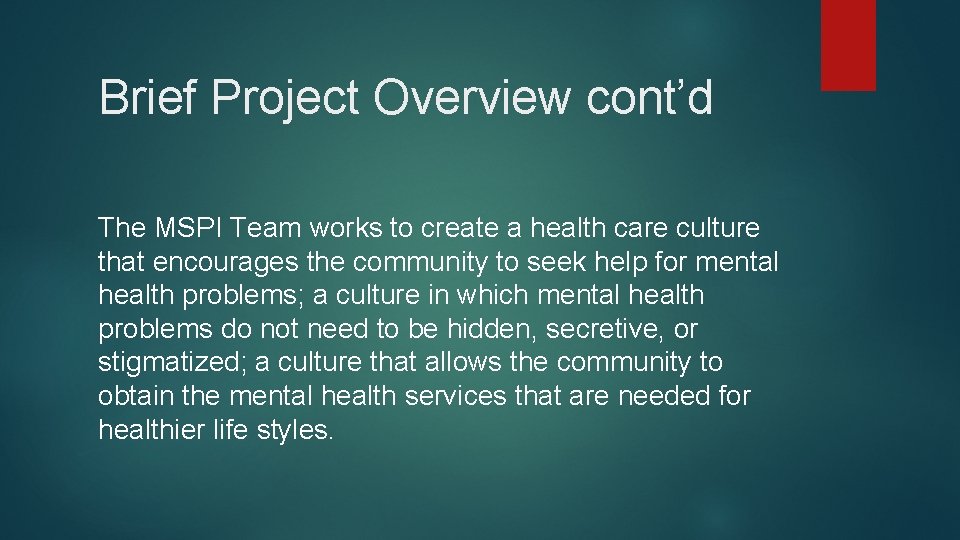 Brief Project Overview cont’d

The MSPI Team works to create a health care culture that encourages the community to seek help for mental health problems; a culture in which mental health problems do not need to be hidden, secretive, or stigmatized; a culture that allows the community to obtain the mental health services that are needed for healthier life styles.